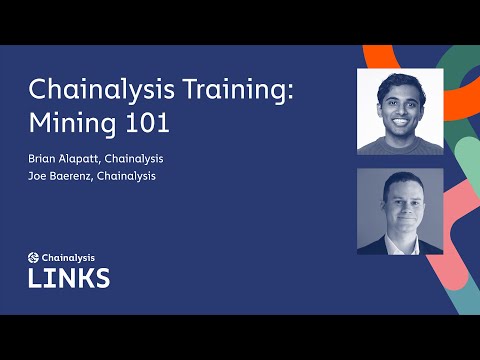 Chainalysis Training: Mining 101

Brian Alapatt, Chainalysis
Joe Baerenz, Chainalysis

Chainalysis
LINKS